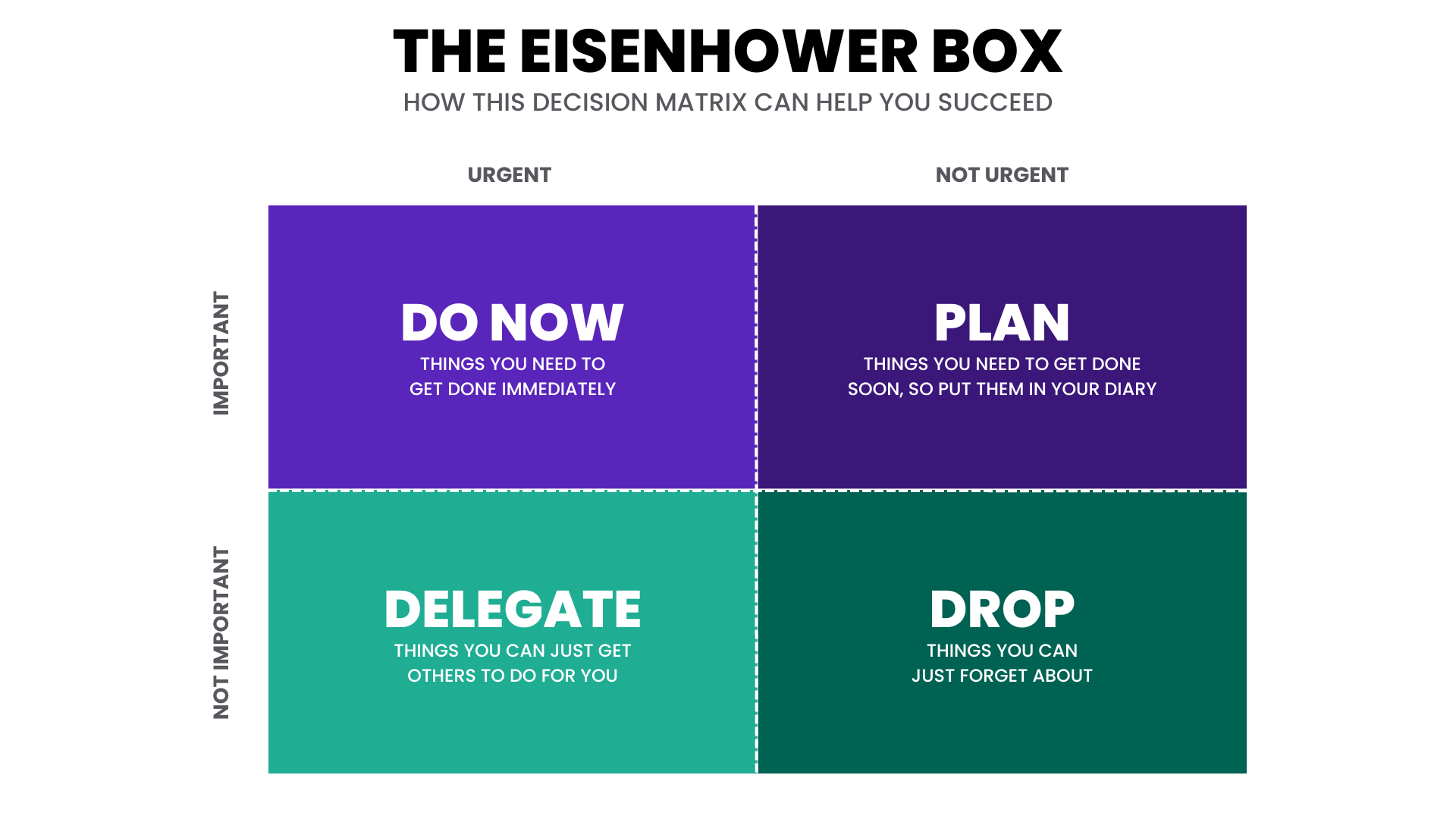 THE EISENHOWER BOX
HOW THIS DECISION MATRIX CAN HELP YOU SUCCEED

URGENT

NOT URGENT

IMPORTANT

DO NOW
THINGS YOU NEED TO GET DONE IMMEDIATELY

PLAN
THINGS YOU NEED TO GET DONE SOON, SO PUT THEM IN YOUR DIARY

NOT IMPORTANT

DELEGATE
THINGS YOU CAN JUST GET OTHERS TO DO FOR YOU

DROP
THINGS YOU CAN JUST FORGET ABOUT